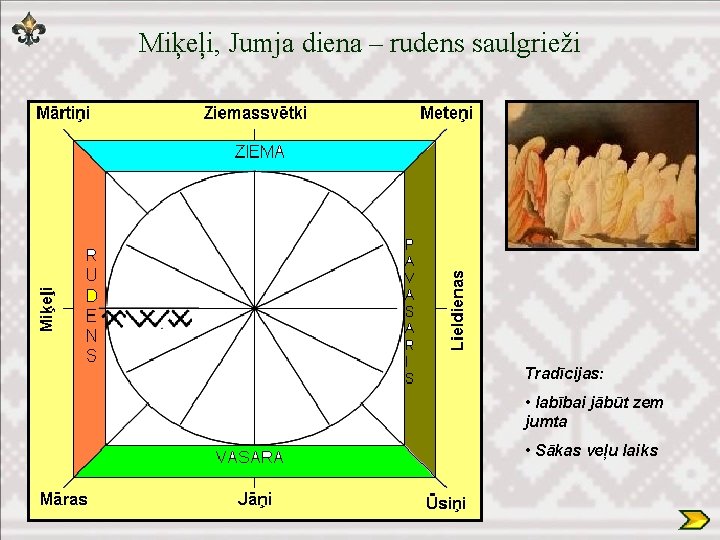 Miķeļi, Jumja diena – rudens saulgrieži

Mārtiņi

Ziemassvētki

Meteņi

ZIEMA

RUDENS

PAVASARIS

Miķeļi

Lieldienas

VASARA

Māras

Jāņi

Ūsiņi

Tradīcijas:

• labībai jābūt zem jumta

• Sākas veļu laiks